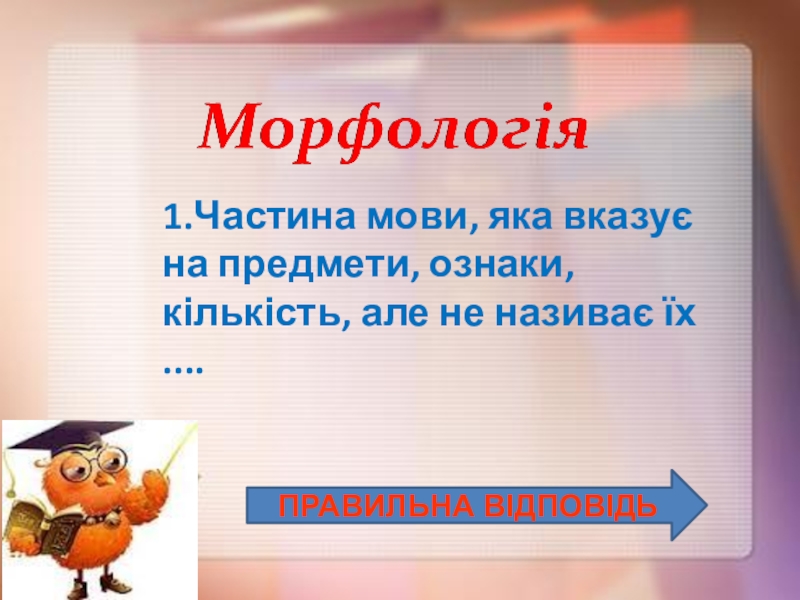 Морфологія

1.Частина мови, яка вказує на предмети, ознаки, кількість, але не називає їх ….

ПРАВИЛЬНА ВІДПОВІДЬ